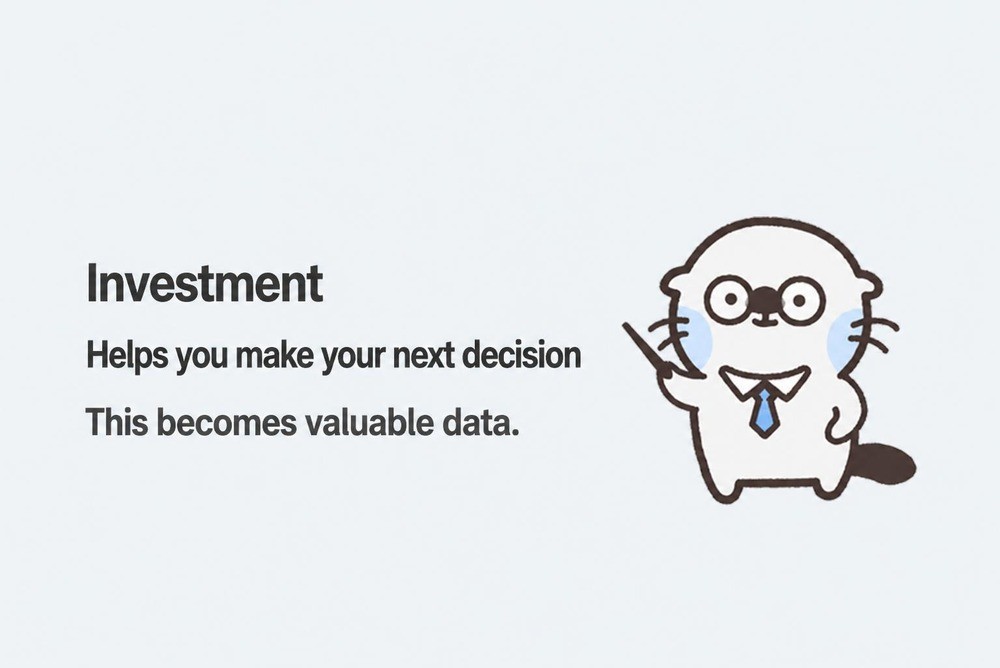 Investment

Helps you make your next decision

This becomes valuable data.